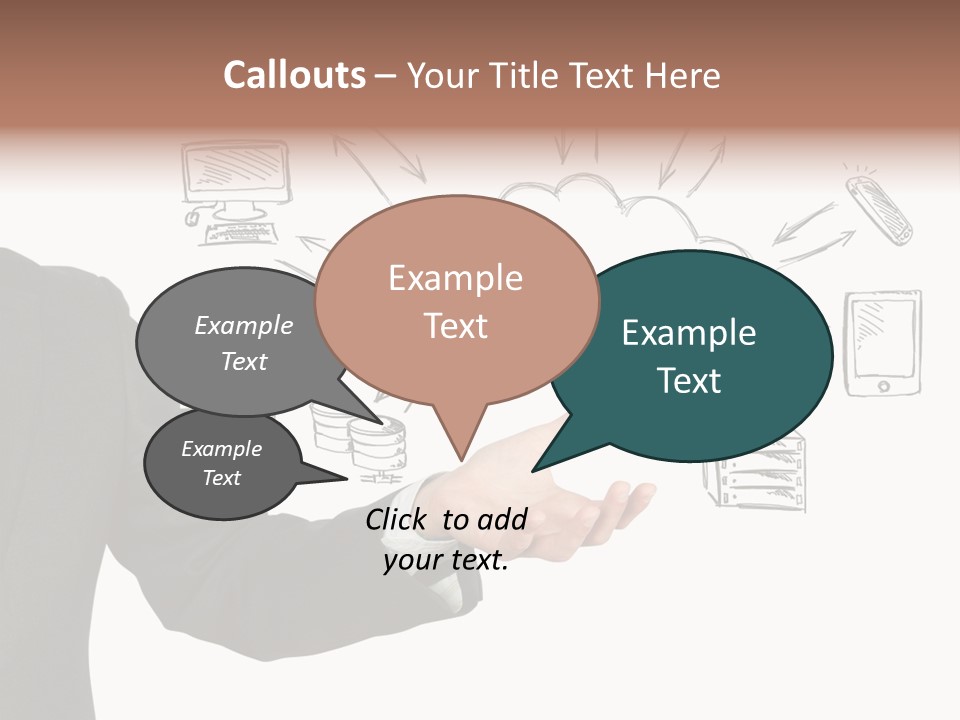 Callouts – Your Title Text Here

Example Text

Example Text

Example Text

Example Text

Click to add your text.